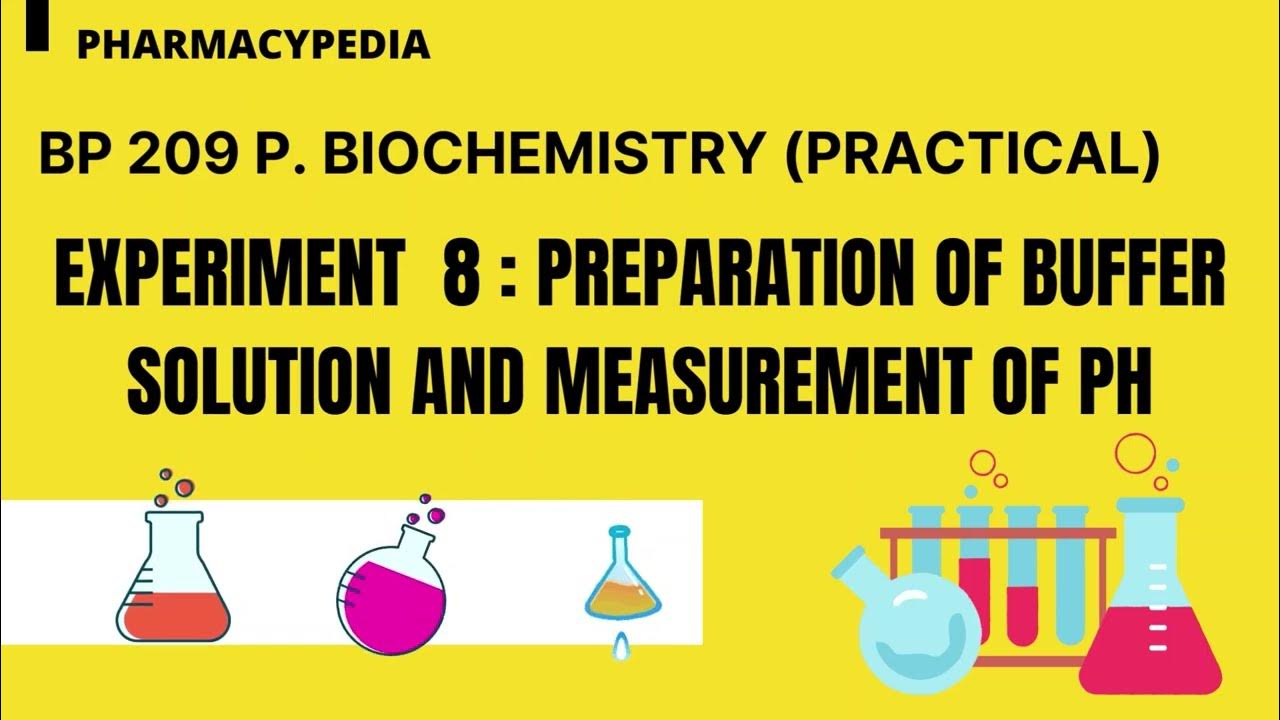 PHARMACYPEDIA

BP 209 P. BIOCHEMISTRY (PRACTICAL)

EXPERIMENT 8 : PREPARATION OF BUFFER SOLUTION AND MEASUREMENT OF PH